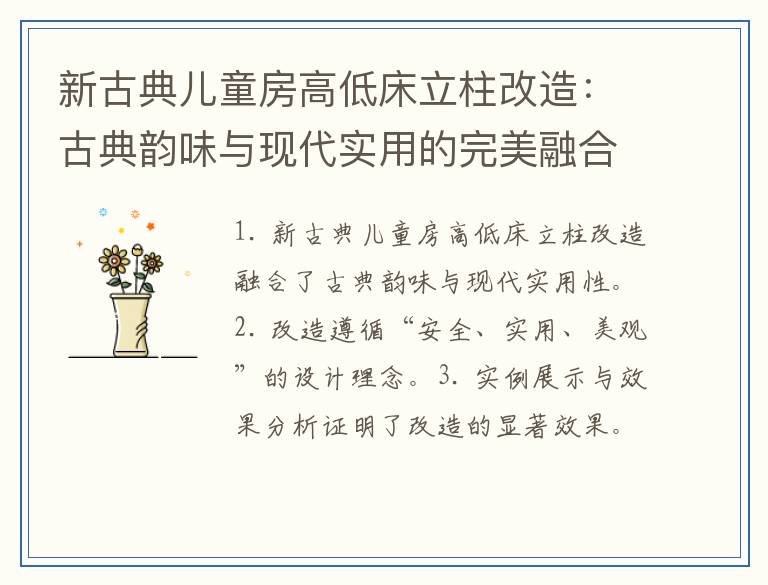 新古典儿童房高低床立柱改造：古典韵味与现代实用的完美融合

1. 新古典儿童房高低床立柱改造融合了古典韵味与现代实用性。2. 改造遵循“安全、实用、美观”的设计理念。3. 实例展示与效果分析证明了改造的显著效果。